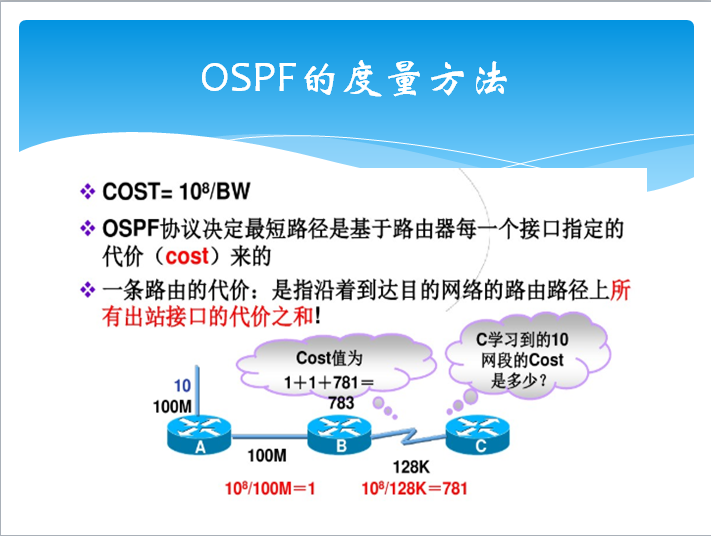 OSPF的度量方法

❖ COST= $10^8$/BW

❖ OSPF协议决定最短路径是基于路由器每一个接口指定的代价（cost）来的

❖ 一条路由的代价：是指沿着到达目的网络的路由路径上所有出站接口的代价之和!

Cost值为 1＋1＋781＝783

C学习到的10网段的Cost是多少?

10
100M
A
100M
B
128K
C
$10^8$/100M＝1
$10^8$/128K＝781